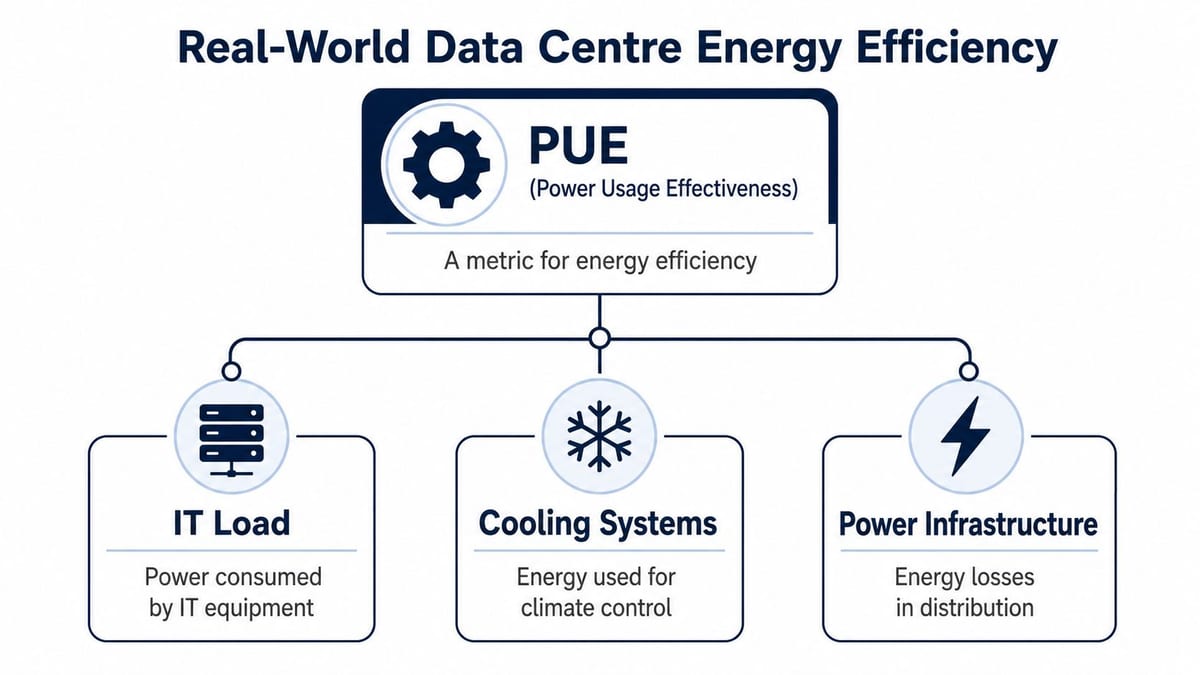 Real-World Data Centre Energy Efficiency

PUE
(Power Usage Effectiveness)

A metric for energy efficiency

IT Load

Power consumed by IT equipment

Cooling Systems

Energy used for climate control

Power Infrastructure

Energy losses in distribution